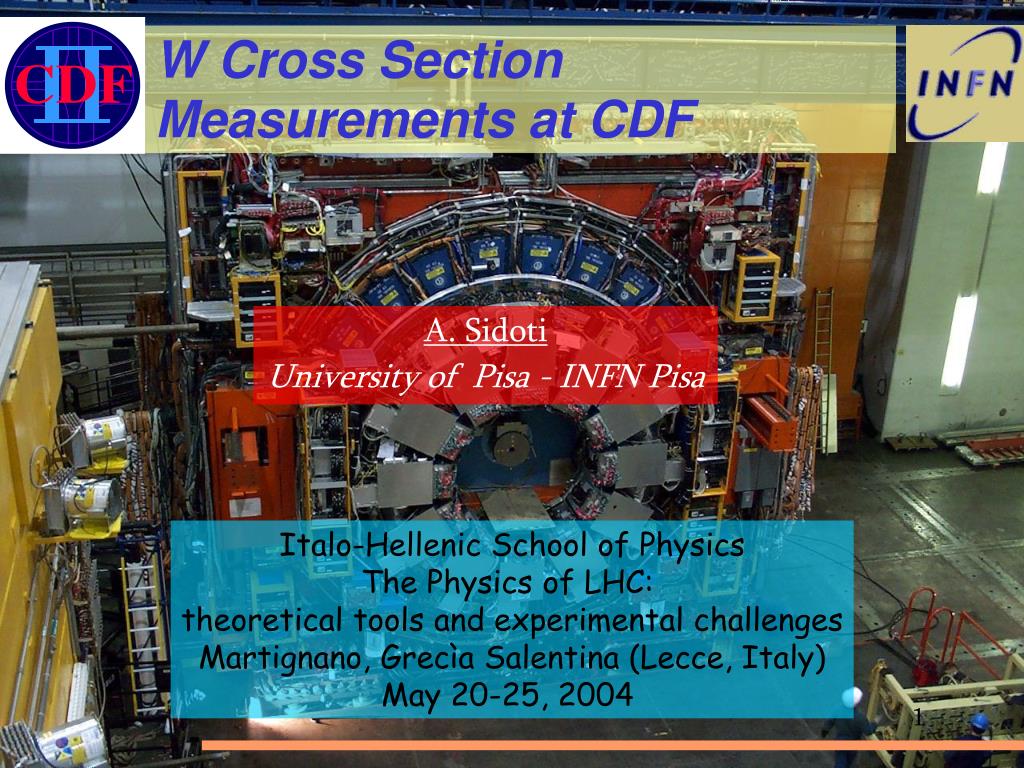 CDF II

W Cross Section Measurements at CDF

INFN

A. Sidoti
University of Pisa - INFN Pisa

Italo-Hellenic School of Physics
The Physics of LHC:
theoretical tools and experimental challenges
Martignano, Grecìa Salentina (Lecce, Italy)
May 20-25, 2004

1